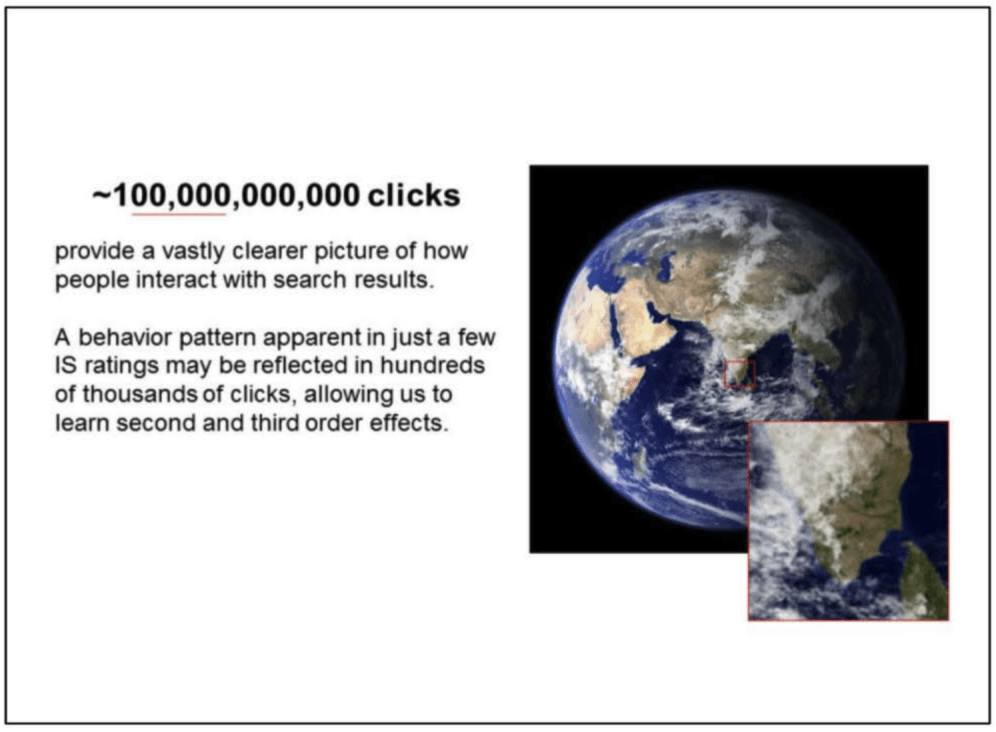 ~100,000,000,000 clicks

provide a vastly clearer picture of how people interact with search results.

A behavior pattern apparent in just a few IS ratings may be reflected in hundreds of thousands of clicks, allowing us to learn second and third order effects.